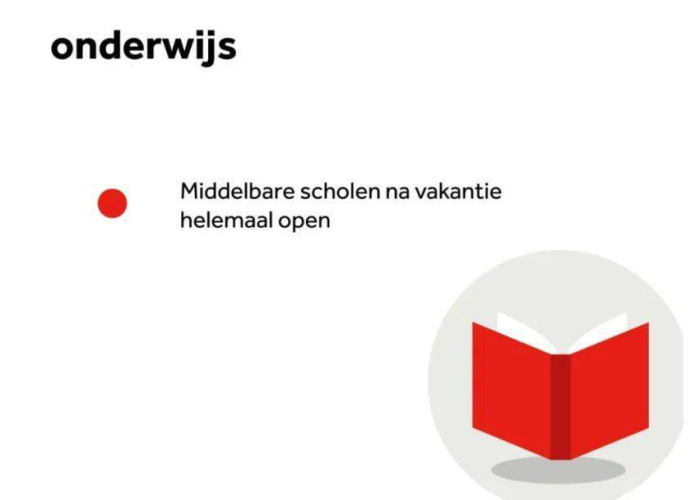 onderwijs

Middelbare scholen na vakantie helemaal open